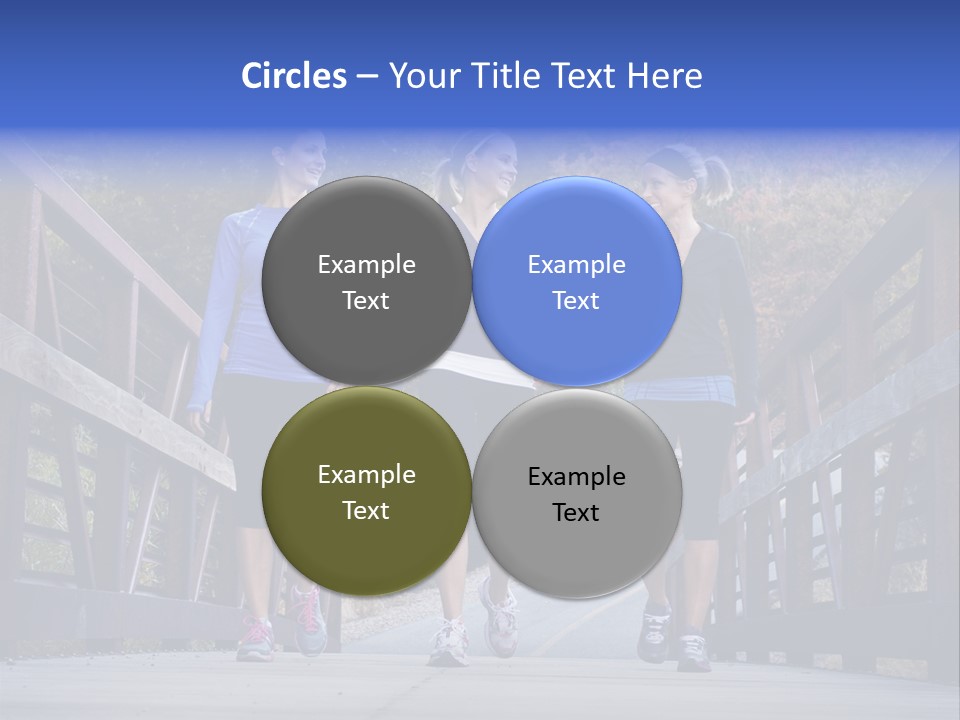 Circles – Your Title Text Here

Example Text

Example Text

Example Text

Example Text